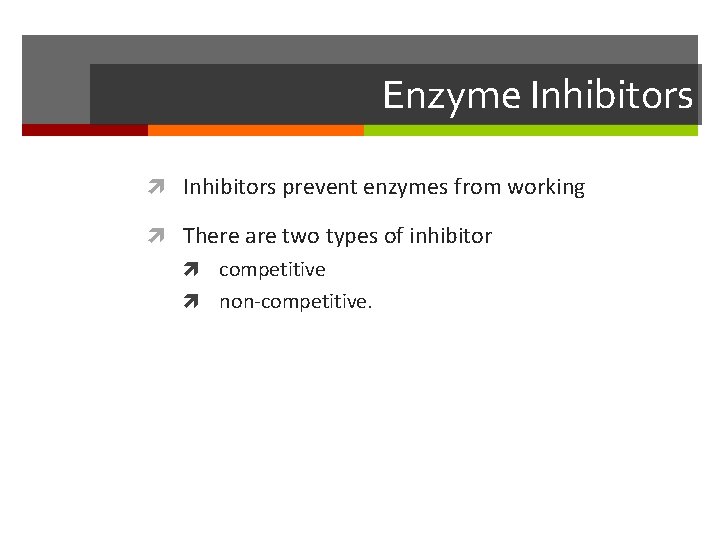 Enzyme Inhibitors

Inhibitors prevent enzymes from working

There are two types of inhibitor

competitive

non-competitive.